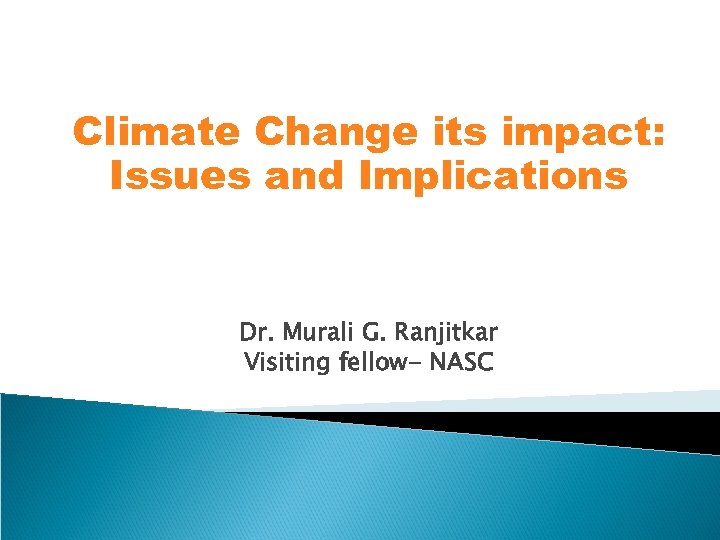 Climate Change its impact: Issues and Implications

Dr. Murali G. Ranjitkar
Visiting fellow- NASC